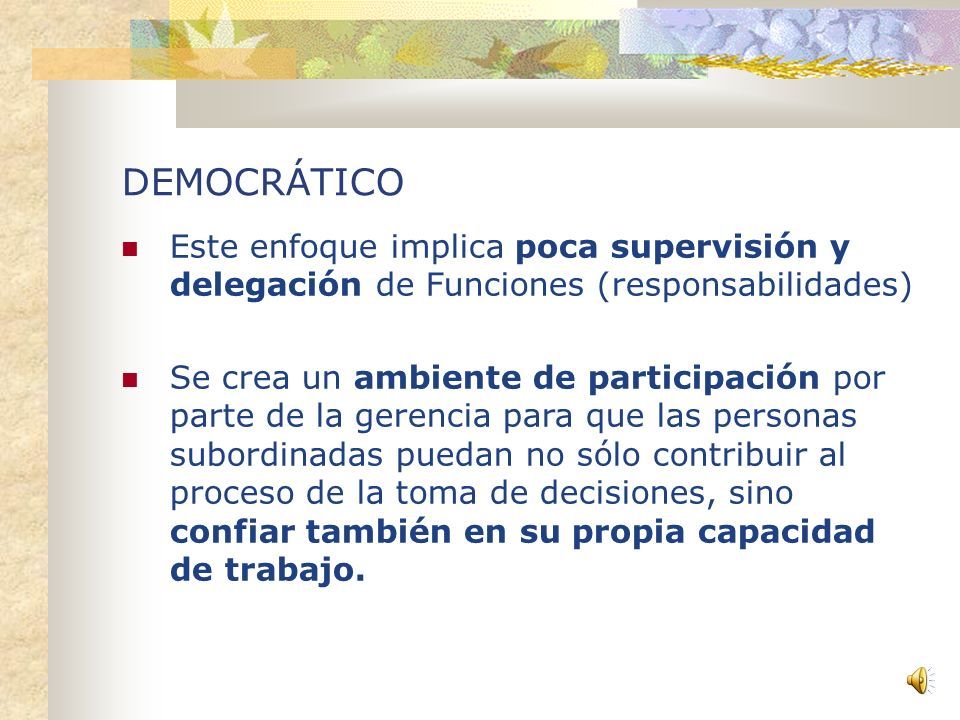 DEMOCRÁTICO

Este enfoque implica poca supervisión y delegación de Funciones (responsabilidades)

Se crea un ambiente de participación por parte de la gerencia para que las personas subordinadas puedan no sólo contribuir al proceso de la toma de decisiones, sino confiar también en su propia capacidad de trabajo.